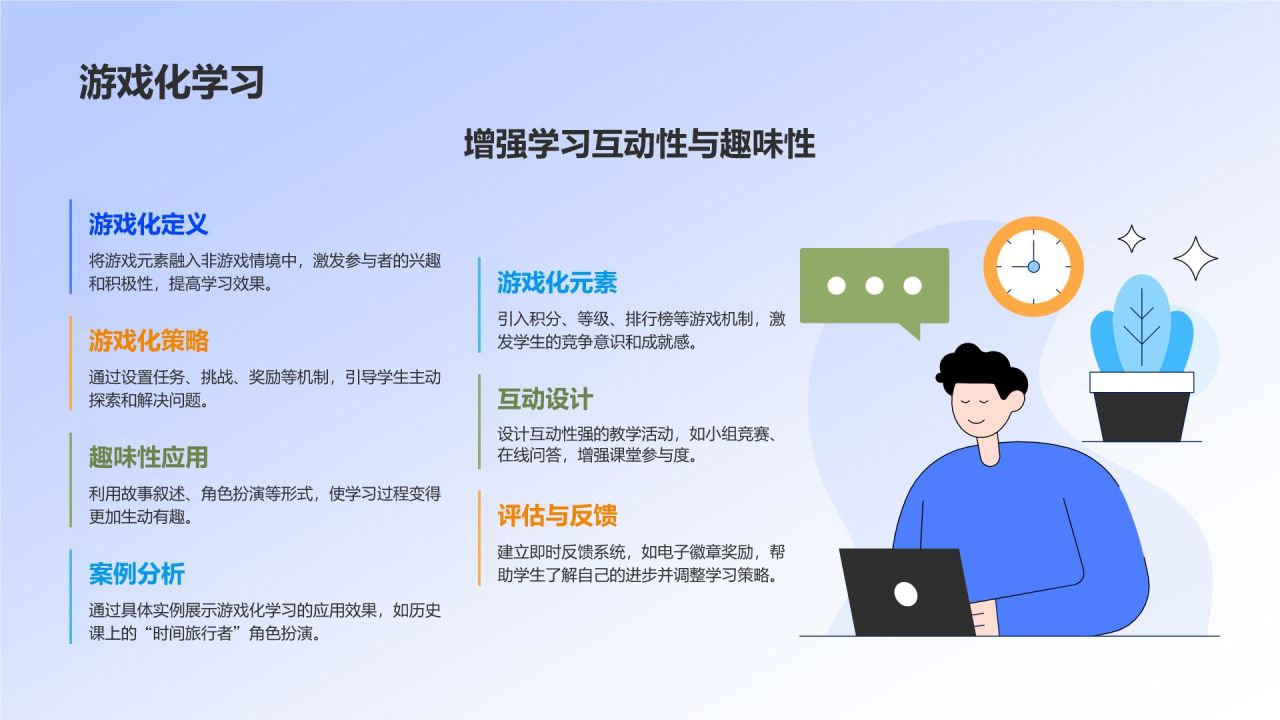 游戏化学习

增强学习互动性与趣味性

游戏化定义

将游戏元素融入非游戏情境中，激发参与者的兴趣和积极性，提高学习效果。

游戏化策略

通过设置任务、挑战、奖励等机制，引导学生主动探索和解决问题。

趣味性应用

利用故事叙述、角色扮演等形式，使学习过程变得更加生动有趣。

案例分析

通过具体实例展示游戏化学习的应用效果，如历史课上的“时间旅行者”角色扮演。

游戏化元素

引入积分、等级、排行榜等游戏机制，激发学生的竞争意识和成就感。

互动设计

设计互动性强的教学活动，如小组竞赛、在线问答，增强课堂参与度。

评估与反馈

建立即时反馈系统，如电子徽章奖励，帮助学生了解自己的进步并调整学习策略。